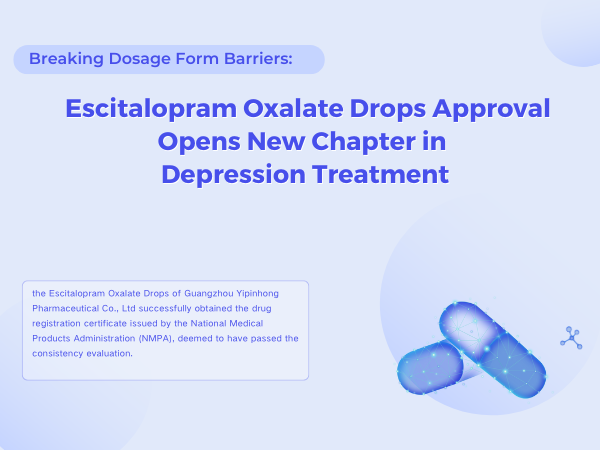 Breaking Dosage Form Barriers:

Escitalopram Oxalate Drops Approval Opens New Chapter in Depression Treatment

the Escitalopram Oxalate Drops of Guangzhou Yipinhong Pharmaceutical Co., Ltd successfully obtained the drug registration certificate issued by the National Medical Products Administration (NMPA), deemed to have passed the consistency evaluation.